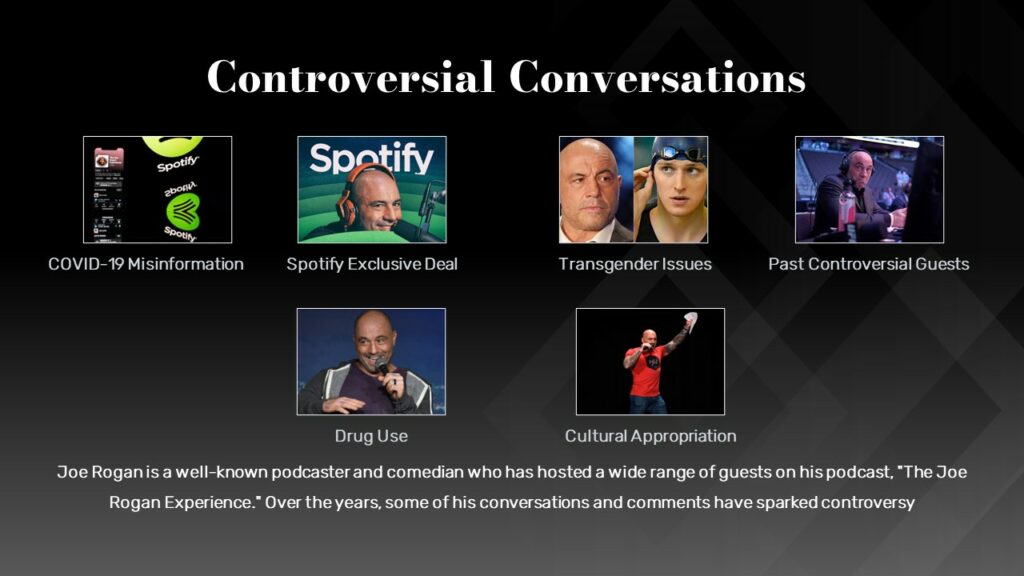 Controversial Conversations

Spotify

Spotify

Spotify

Spotify

COVID-19 Misinformation

Spotify Exclusive Deal

Transgender Issues

Past Controversial Guests

Drug Use

Cultural Appropriation

Joe Rogan is a well-known podcaster and comedian who has hosted a wide range of guests on his podcast, "The Joe Rogan Experience." Over the years, some of his conversations and comments have sparked controversy